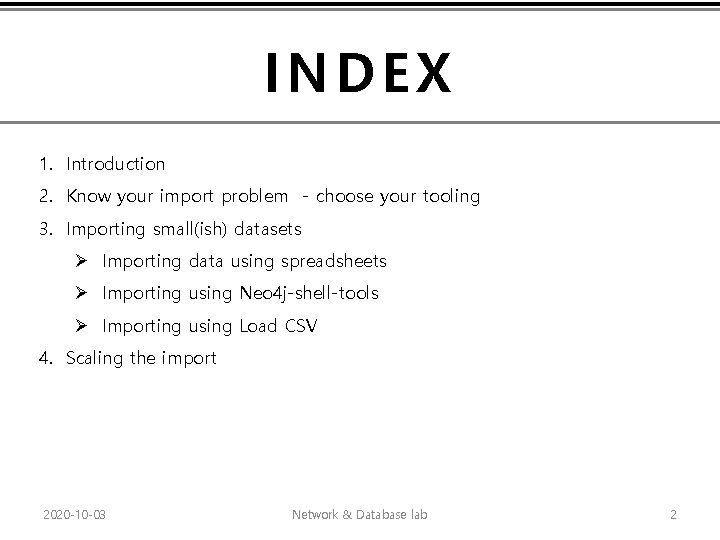 INDEX

1. Introduction
2. Know your import problem - choose your tooling
3. Importing small(ish) datasets
   ➢ Importing data using spreadsheets
   ➢ Importing using Neo4j-shell-tools
   ➢ Importing using Load CSV
4. Scaling the import

2020-10-03 Network & Database lab 2